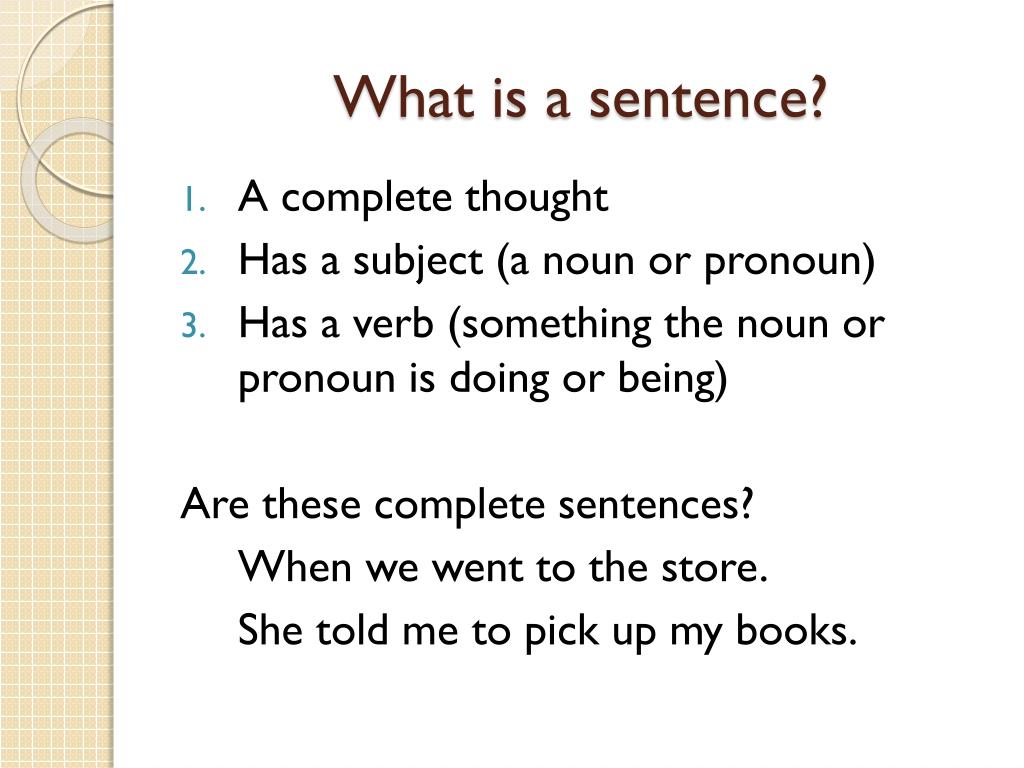 What is a sentence?

1. A complete thought
2. Has a subject (a noun or pronoun)
3. Has a verb (something the noun or pronoun is doing or being)

Are these complete sentences?
When we went to the store.
She told me to pick up my books.